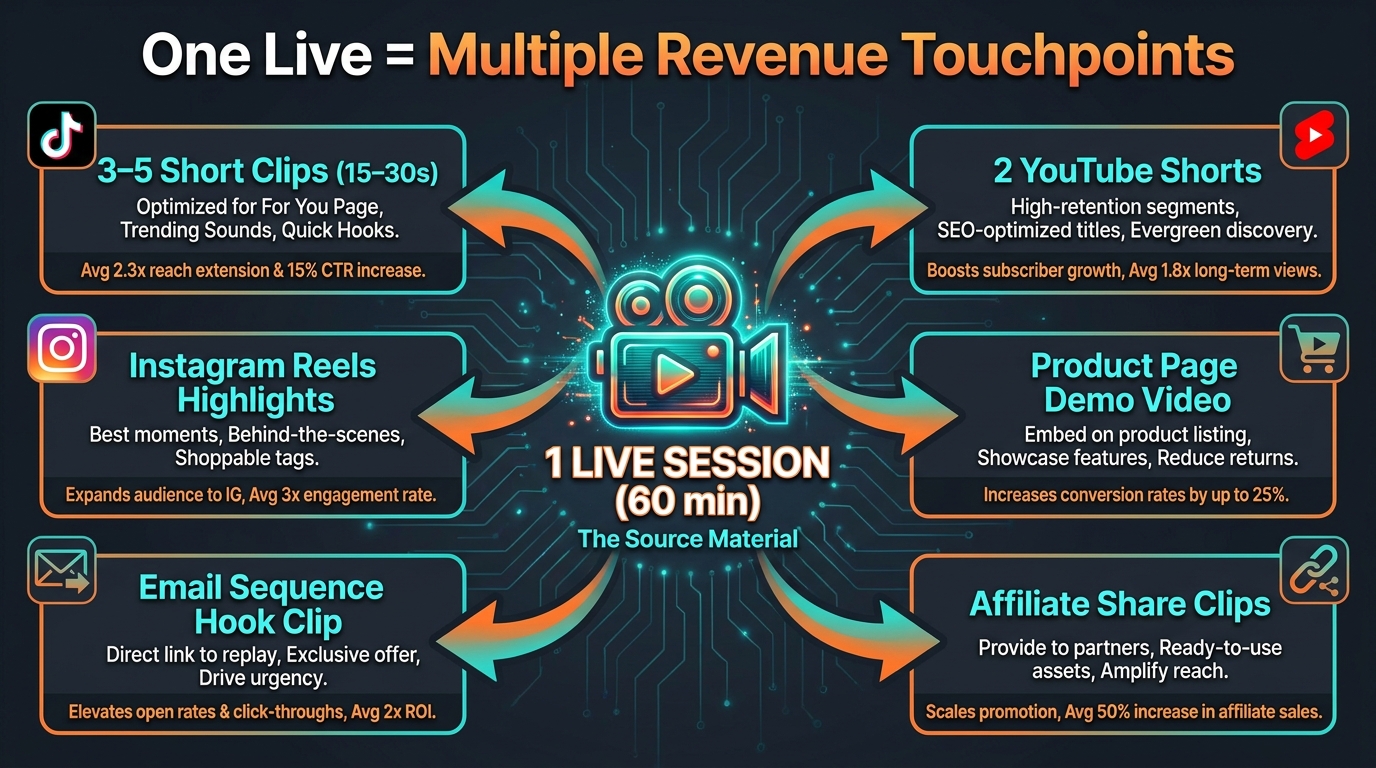 One Live = Multiple Revenue Touchpoints

3–5 Short Clips (15–30s)
Optimized for For You Page, Trending Sounds, Quick Hooks.
Avg 2.3x reach extension & 15% CTR increase.

Instagram Reels Highlights
Best moments, Behind-the-scenes, Shoppable tags.
Expands audience to IG, Avg 3x engagement rate.

Email Sequence Hook Clip
Direct link to replay, Exclusive offer, Drive urgency.
Elevates open rates & click-throughs, Avg 2x ROI.

1 LIVE SESSION (60 min)
The Source Material

2 YouTube Shorts
High-retention segments, SEO-optimized titles, Evergreen discovery.
Boosts subscriber growth, Avg 1.8x long-term views.

Product Page Demo Video
Embed on product listing, Showcase features, Reduce returns.
Increases conversion rates by up to 25%.

Affiliate Share Clips
Provide to partners, Ready-to-use assets, Amplify reach.
Scales promotion, Avg 50% increase in affiliate sales.